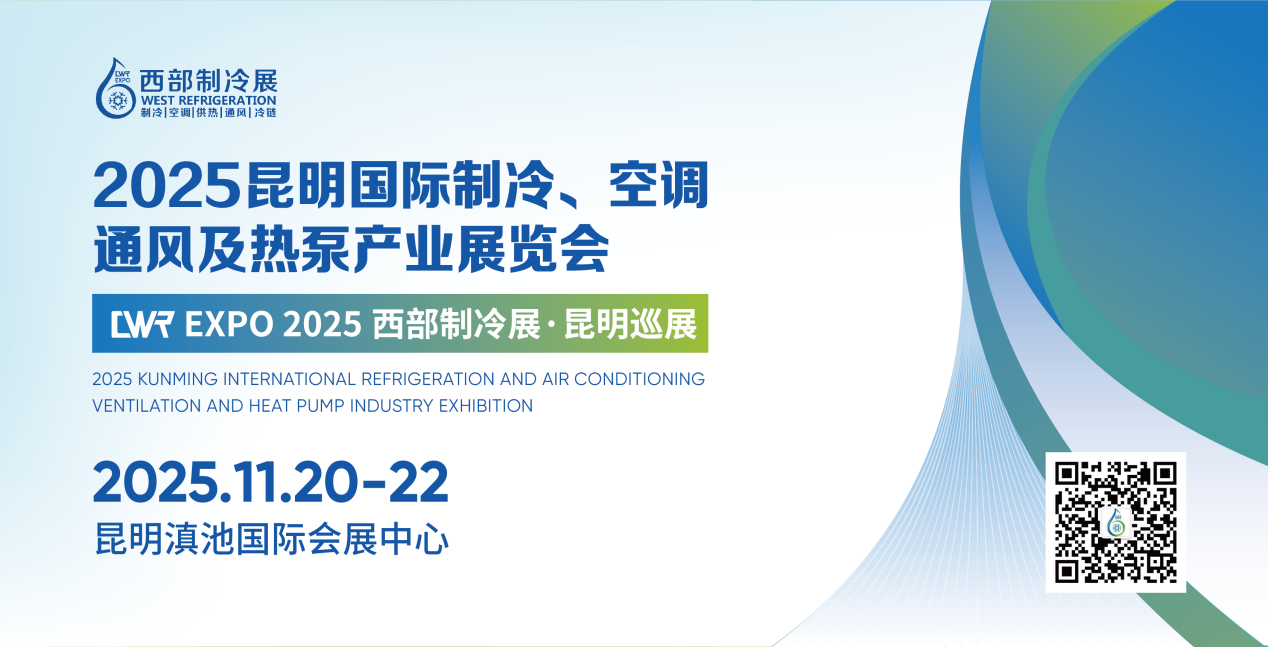 CWR EXPO
西部制冷展
WEST REFRIGERATION
制冷|空调|供热|通风|冷链

2025昆明国际制冷、空调通风及热泵产业展览会

CWR EXPO 2025 西部制冷展·昆明巡展

2025 KUNMING INTERNATIONAL REFRIGERATION AND AIR CONDITIONING VENTILATION AND HEAT PUMP INDUSTRY EXHIBITION

2025.11.20-22
昆明滇池国际会展中心